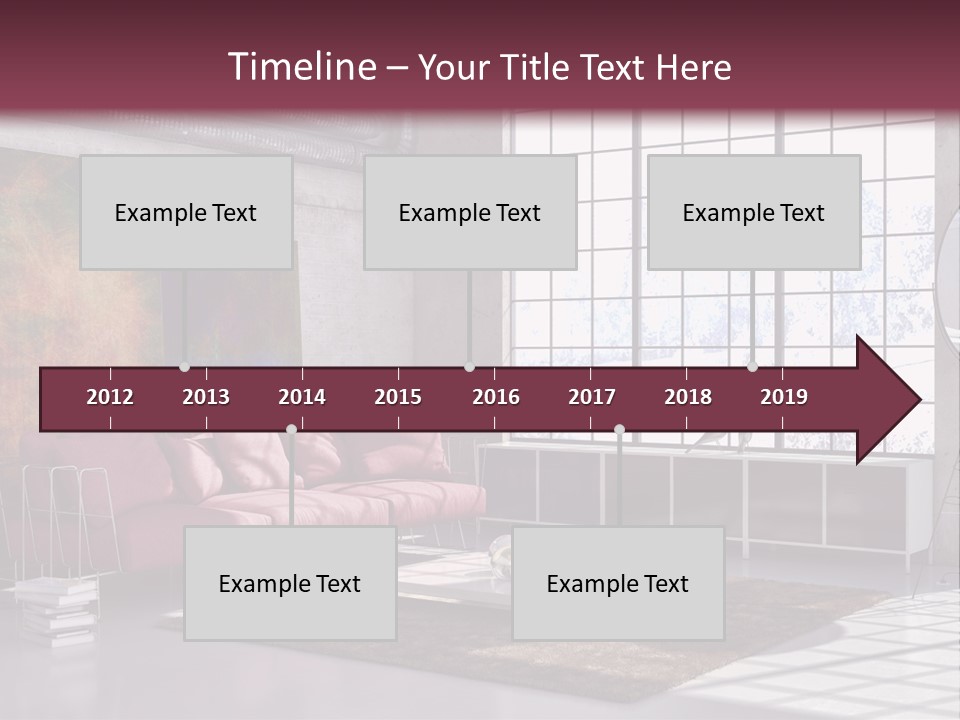 Timeline – Your Title Text Here

Example Text

Example Text

Example Text

2012 2013 2014 2015 2016 2017 2018 2019

Example Text

Example Text